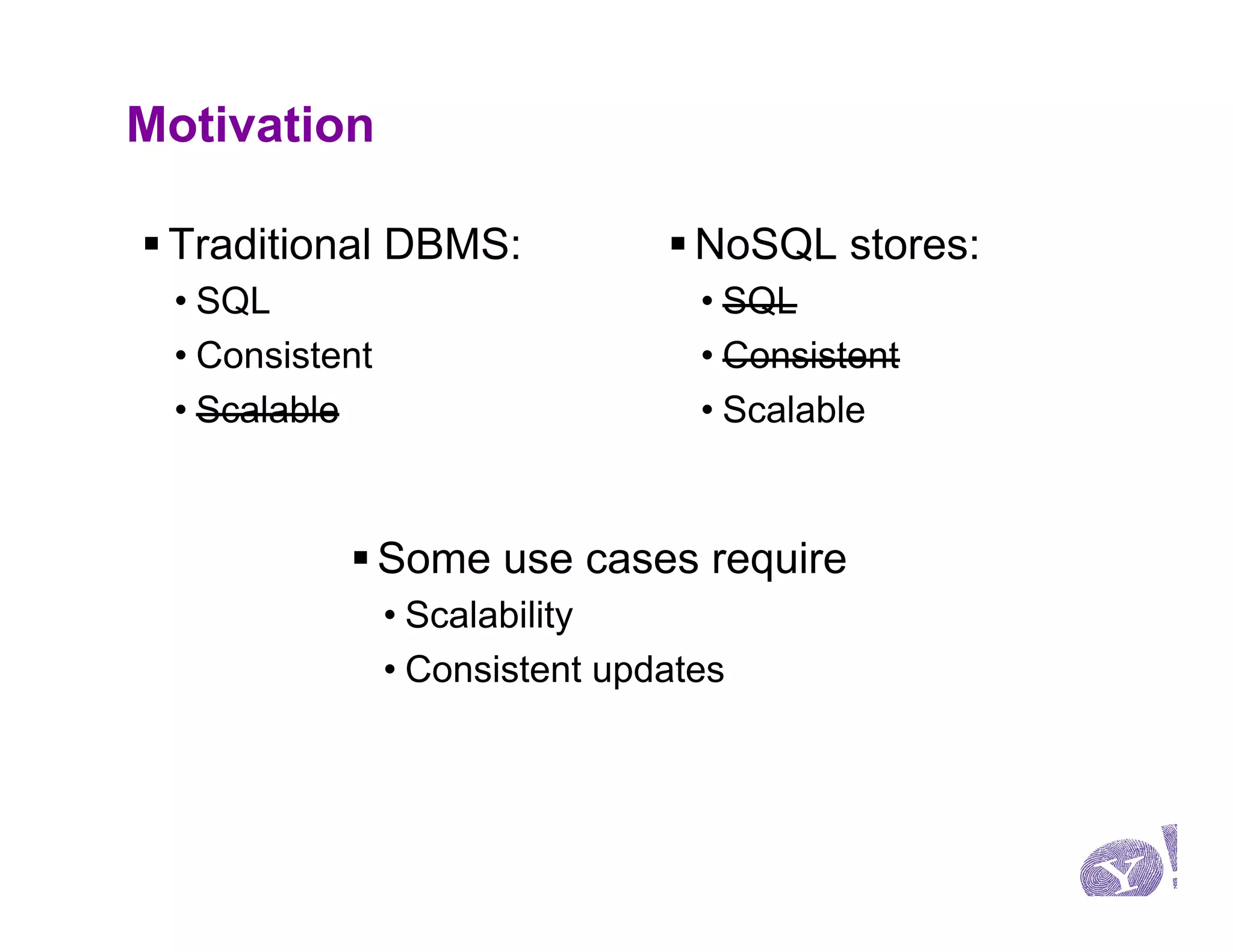 Motivation

▪ Traditional DBMS:
• SQL
• Consistent
• ~~Scalable~~

▪ NoSQL stores:
• ~~SQL~~
• ~~Consistent~~
• Scalable

▪ Some use cases require
• Scalability
• Consistent updates

Y!